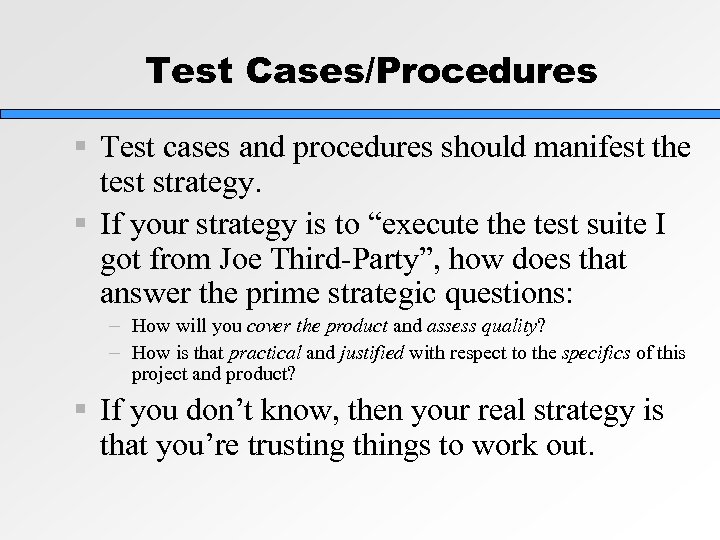 Test Cases/Procedures

▪ Test cases and procedures should manifest the test strategy.

▪ If your strategy is to “execute the test suite I got from Joe Third-Party”, how does that answer the prime strategic questions:

– How will you cover the product and assess quality?

– How is that practical and justified with respect to the specifics of this project and product?

▪ If you don’t know, then your real strategy is that you’re trusting things to work out.